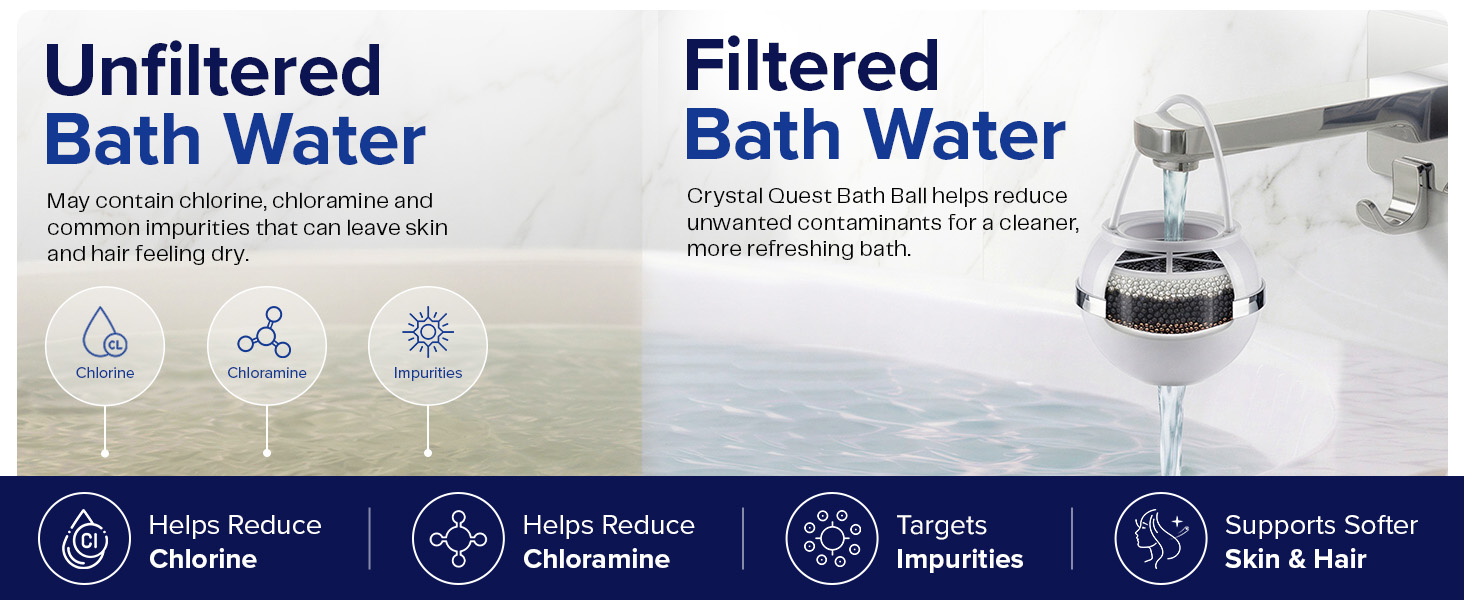 Unfiltered Bath Water

May contain chlorine, chloramine and common impurities that can leave skin and hair feeling dry.

CL
Chlorine

Chloramine

Impurities

Filtered Bath Water

Crystal Quest Bath Ball helps reduce unwanted contaminants for a cleaner, more refreshing bath.

Cl
Helps Reduce
Chlorine

Helps Reduce
Chloramine

Targets
Impurities

Supports Softer
Skin & Hair